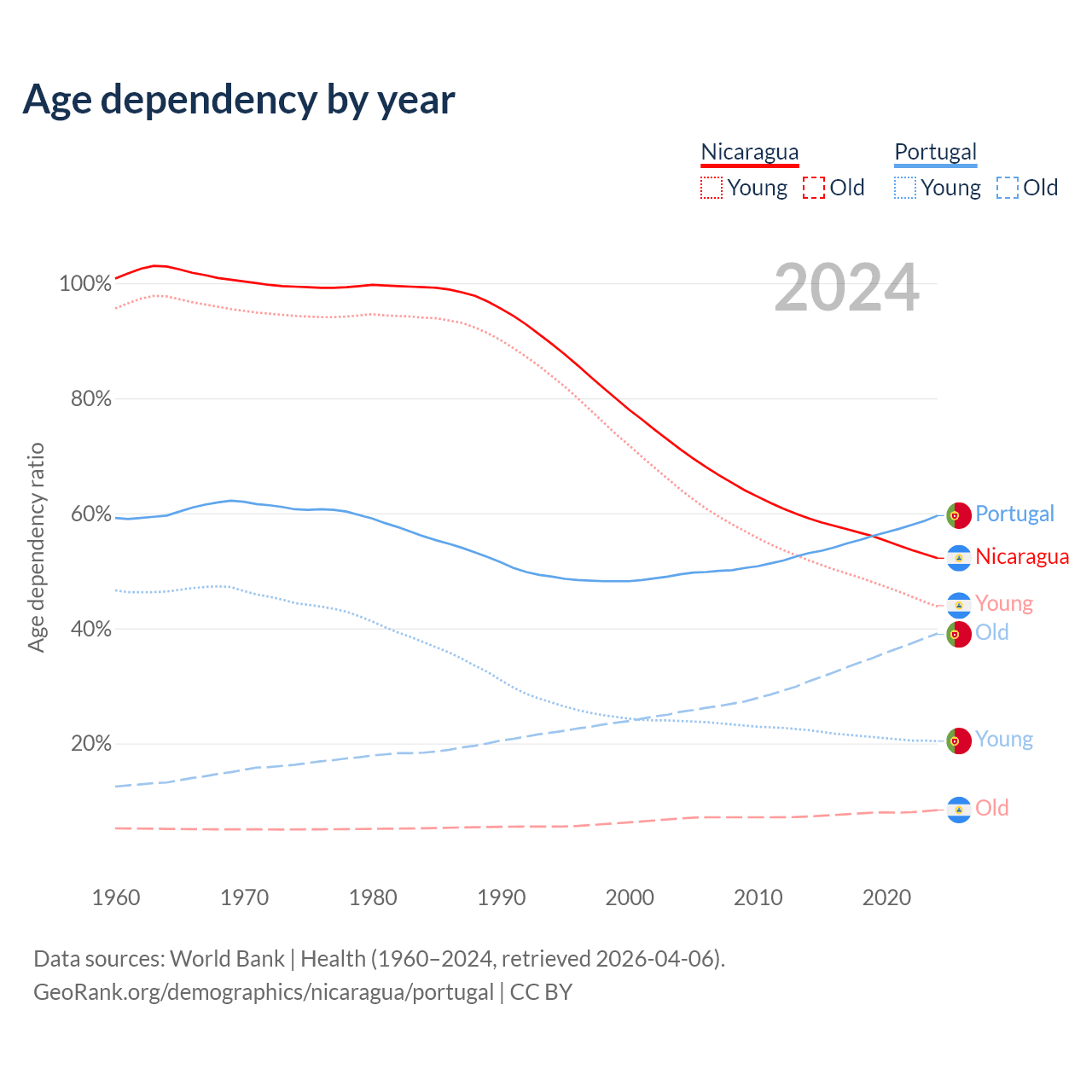 Age dependency by year

Nicaragua
Young Old

Portugal
Young Old

2024

Age dependency ratio

100%
80%
60%
40%
20%

Portugal
Nicaragua
Young
Old
Young
Old

1960
1970
1980
1990
2000
2010
2020

Data sources: World Bank | Health (1960–2024, retrieved 2026-04-06).
GeoRank.org/demographics/nicaragua/portugal | CC BY